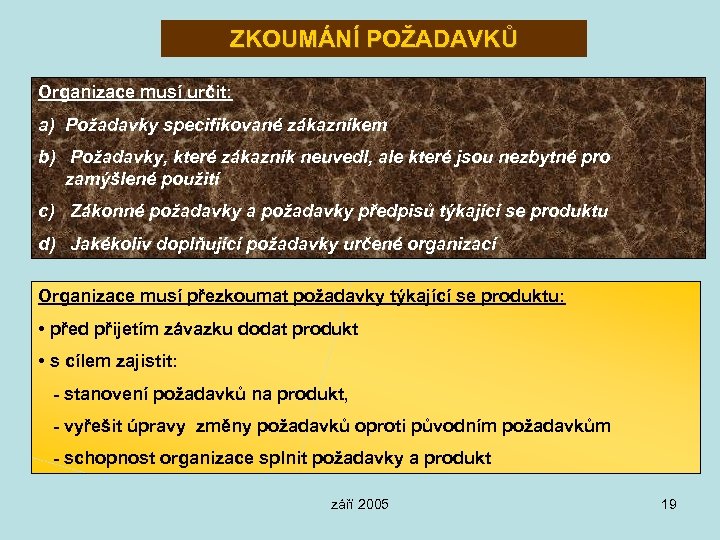 ZKOUMÁNÍ POŽADAVKŮ

Organizace musí určit:

a) Požadavky specifikované zákazníkem

b) Požadavky, které zákazník neuvedl, ale které jsou nezbytné pro zamýšlené použití

c) Zákonné požadavky a požadavky předpisů týkající se produktu

d) Jakékoliv doplňující požadavky určené organizací

Organizace musí přezkoumat požadavky týkající se produktu:

• před přijetím závazku dodat produkt

• s cílem zajistit:

- stanovení požadavků na produkt,

- vyřešit úpravy změny požadavků oproti původním požadavkům

- schopnost organizace splnit požadavky a produkt

září 2005

19